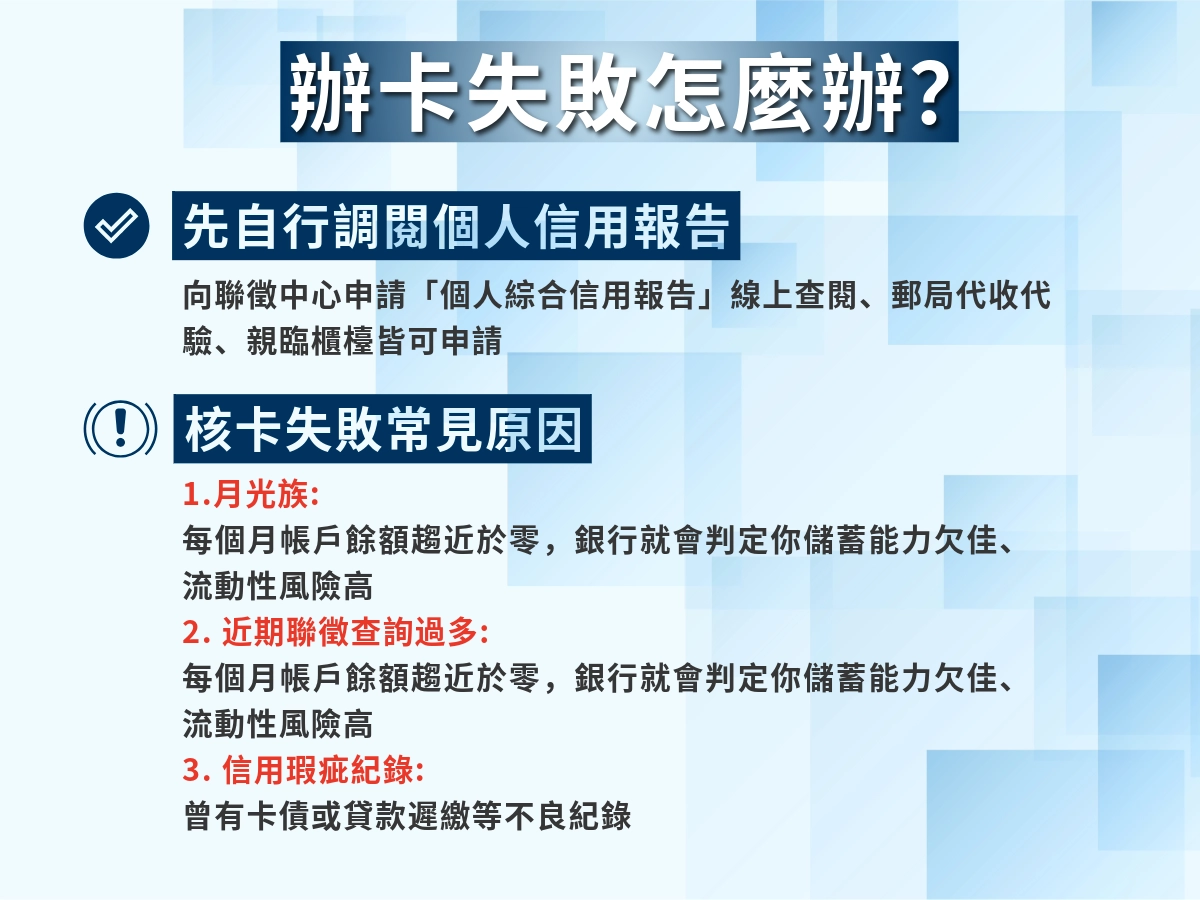 辦卡失敗怎麼辦?

先自行調閱個人信用報告

向聯徵中心申請「個人綜合信用報告」線上查閱、郵局代收代驗、親臨櫃檯皆可申請

核卡失敗常見原因

1.月光族:
每個月帳戶餘額趨近於零，銀行就會判定你儲蓄能力欠佳、流動性風險高

2. 近期聯徵查詢過多:
每個月帳戶餘額趨近於零，銀行就會判定你儲蓄能力欠佳、流動性風險高

3. 信用瑕疵紀錄:
曾有卡債或貸款遲繳等不良紀錄